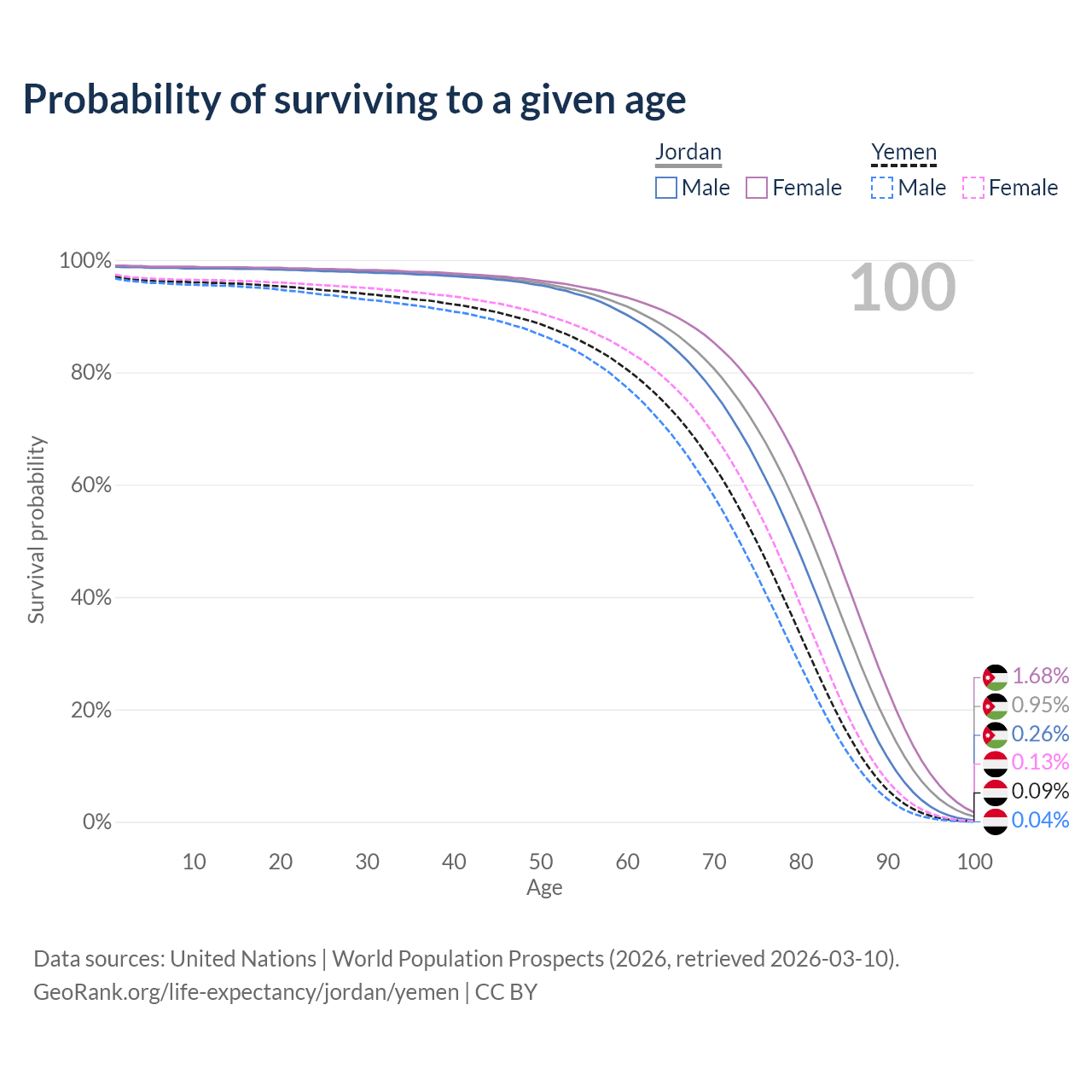 Probability of surviving to a given age

Jordan
Male Female

Yemen
Male Female

100

100%
80%
60%
40%
20%
0%

Survival probability

1.68%
0.95%
0.26%
0.13%
0.09%
0.04%

10 20 30 40 50 60 70 80 90 100
Age

Data sources: United Nations | World Population Prospects (2026, retrieved 2026-03-10).
GeoRank.org/life-expectancy/jordan/yemen | CC BY